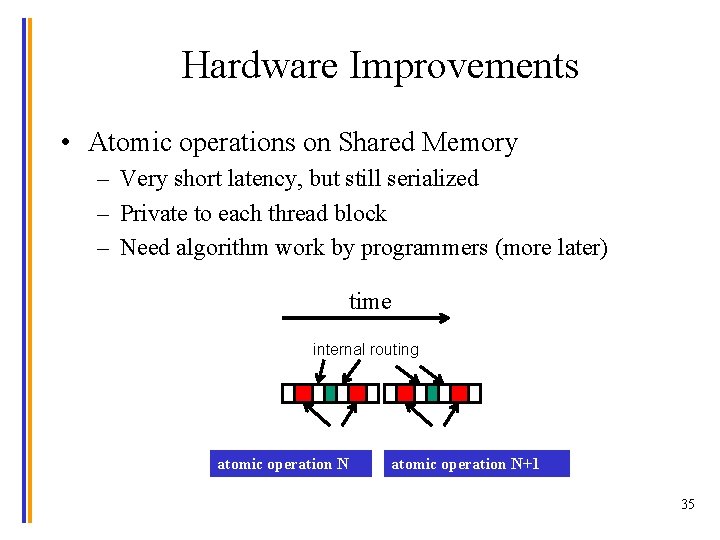 Hardware Improvements

• Atomic operations on Shared Memory
  – Very short latency, but still serialized
  – Private to each thread block
  – Need algorithm work by programmers (more later)

time

internal routing

atomic operation N

atomic operation N+1

35